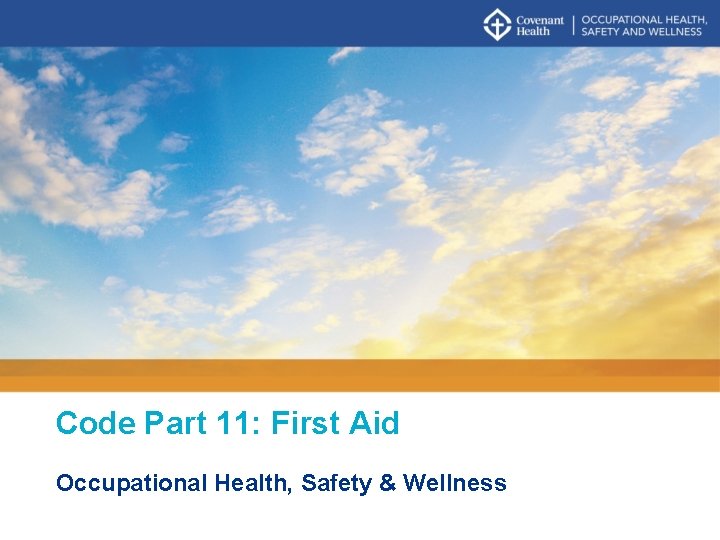 Covenant Health | OCCUPATIONAL HEALTH, SAFETY AND WELLNESS

Code Part 11: First Aid

Occupational Health, Safety & Wellness